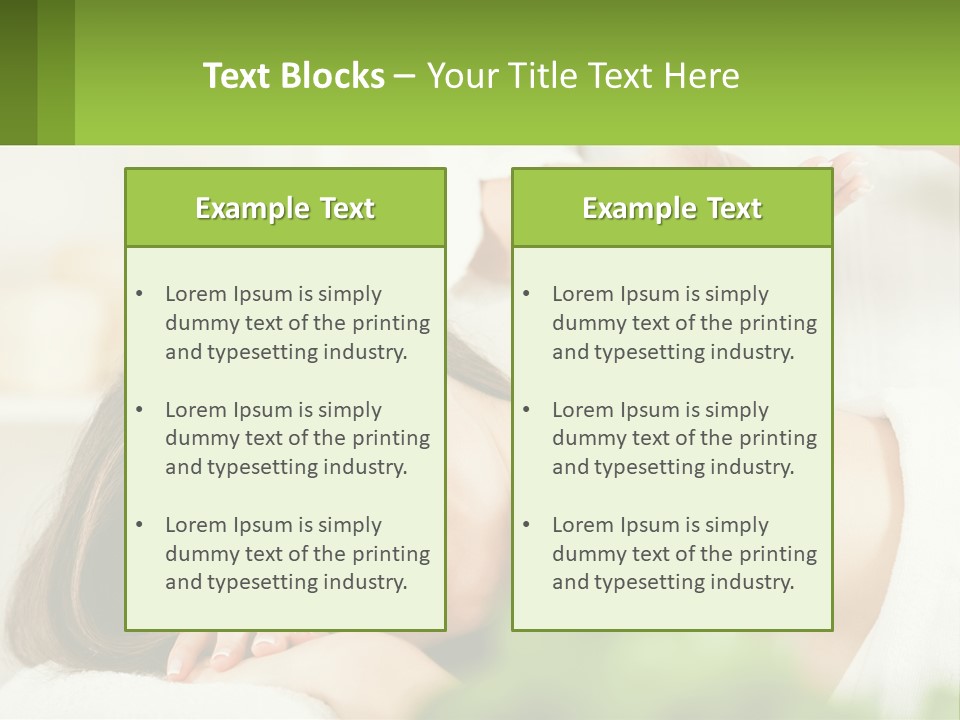 Text Blocks – Your Title Text Here

Example Text

• Lorem Ipsum is simply dummy text of the printing and typesetting industry.

• Lorem Ipsum is simply dummy text of the printing and typesetting industry.

• Lorem Ipsum is simply dummy text of the printing and typesetting industry.

Example Text

• Lorem Ipsum is simply dummy text of the printing and typesetting industry.

• Lorem Ipsum is simply dummy text of the printing and typesetting industry.

• Lorem Ipsum is simply dummy text of the printing and typesetting industry.